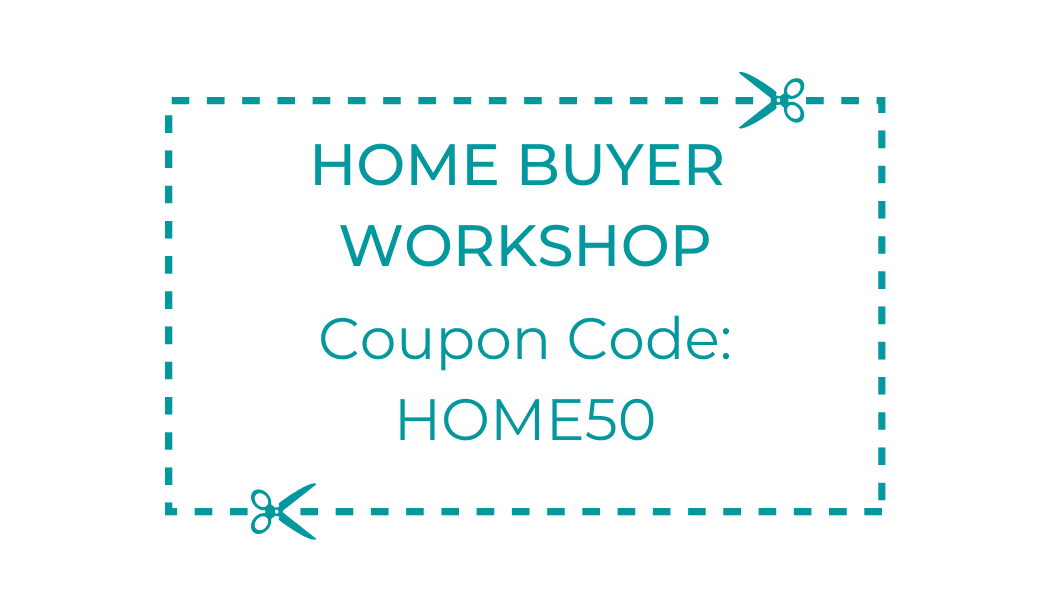 HOME BUYER WORKSHOP

Coupon Code: HOME50